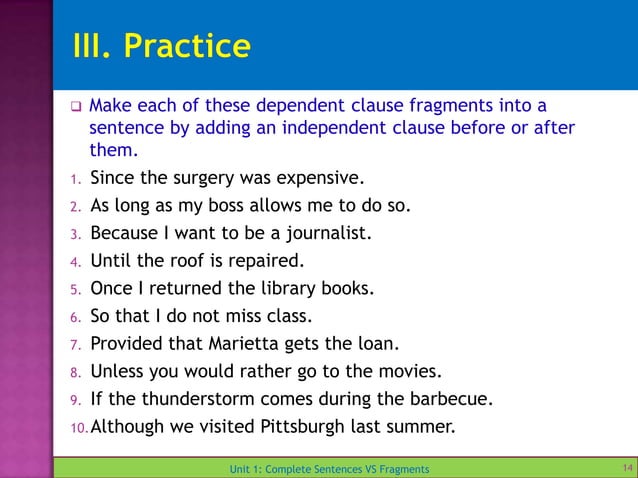 III. Practice

❑ Make each of these dependent clause fragments into a sentence by adding an independent clause before or after them.

1. Since the surgery was expensive.
2. As long as my boss allows me to do so.
3. Because I want to be a journalist.
4. Until the roof is repaired.
5. Once I returned the library books.
6. So that I do not miss class.
7. Provided that Marietta gets the loan.
8. Unless you would rather go to the movies.
9. If the thunderstorm comes during the barbecue.
10. Although we visited Pittsburgh last summer.

Unit 1: Complete Sentences VS Fragments

14